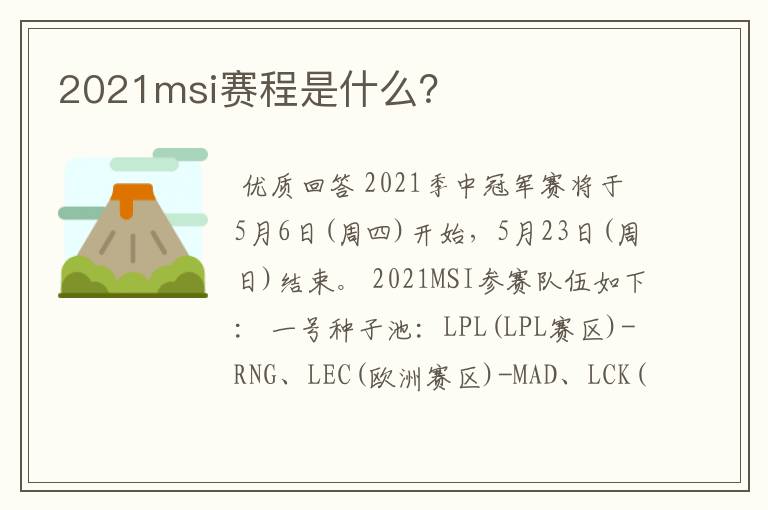 2021msi赛程是什么?

优质回答 2021季中冠军赛将于5月6日(周四)开始，5月23日(周日)结束。 2021MSI参赛队伍如下： 一号种子池：LPL(LPL赛区)-RNG、LEC(欧洲赛区)-MAD、LCK(